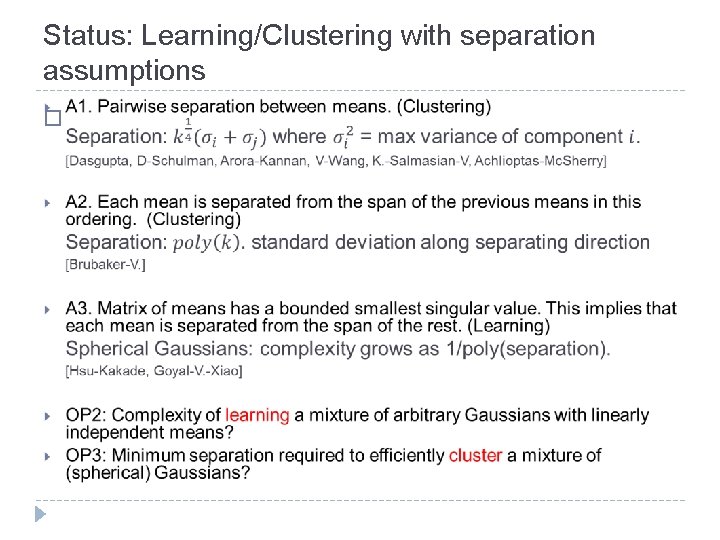 Status: Learning/Clustering with separation assumptions

A1. Pairwise separation between means. (Clustering)
Separation: $k^{\frac{1}{4}}(\sigma_i + \sigma_j)$ where $\sigma_i^2$ = max variance of component $i$.
[Dasgupta, D-Schulman, Arora-Kannan, V-Wang, K.-Salmasian-V, Achlioptas-McSherry]

A2. Each mean is separated from the span of the previous means in this ordering. (Clustering)
Separation: $poly(k)$. standard deviation along separating direction
[Brubaker-V.]

A3. Matrix of means has a bounded smallest singular value. This implies that each mean is separated from the span of the rest. (Learning)
Spherical Gaussians: complexity grows as 1/poly(separation).
[Hsu-Kakade, Goyal-V.-Xiao]

OP2: Complexity of learning a mixture of arbitrary Gaussians with linearly independent means?

OP3: Minimum separation required to efficiently cluster a mixture of (spherical) Gaussians?